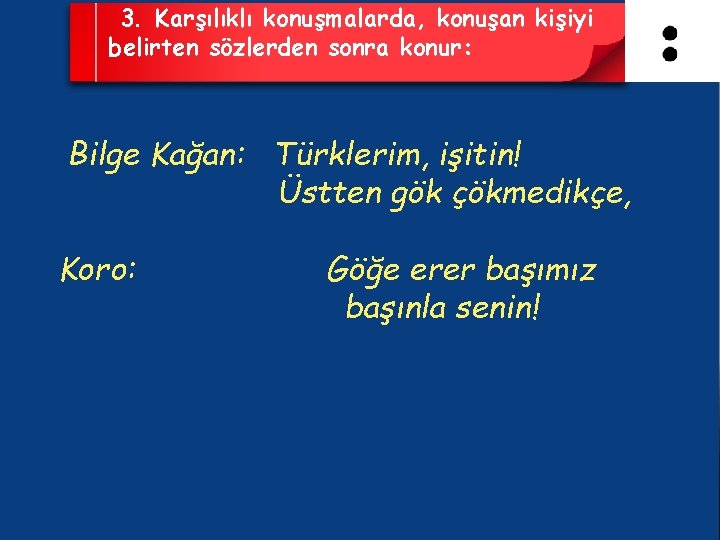 3. Karşılıklı konuşmalarda, konuşan kişiyi belirten sözlerden sonra konur:

:

Bilge Kağan: Türklerim, işitin!
Üstten gök çökmedikçe,

Koro: Göğe erer başımız
başınla senin!